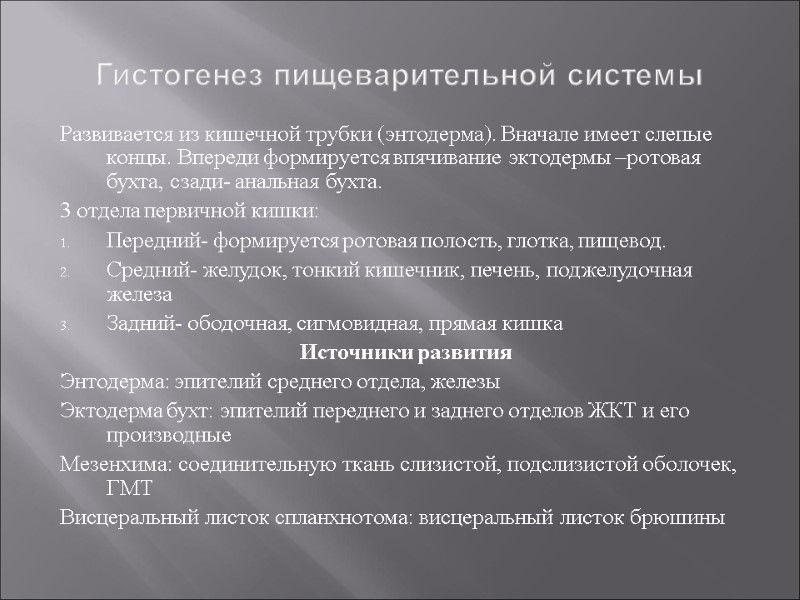 Гистогенез пищеварительной системы

Развивается из кишечной трубки (энтодерма). Вначале имеет слепые концы. Впереди формируется впячивание эктодермы –ротовая бухта, сзади- анальная бухта.

3 отдела первичной кишки:

1. Передний- формируется ротовая полость, глотка, пищевод.
2. Средний- желудок, тонкий кишечник, печень, поджелудочная железа
3. Задний- ободочная, сигмовидная, прямая кишка

Источники развития

Энтодерма: эпителий среднего отдела, железы

Эктодерма бухт: эпителий переднего и заднего отделов ЖКТ и его производные

Мезенхима: соединительную ткань слизистой, подслизистой оболочек, ГМТ

Висцеральный листок спланхнотома: висцеральный листок брюшины